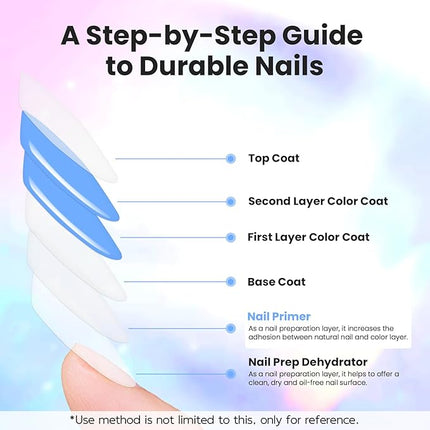 A Step-by-Step Guide to Durable Nails

Top Coat

Second Layer Color Coat

First Layer Color Coat

Base Coat

Nail Primer
As a nail preparation layer, it increases the adhesion between natural nail and color layer.

Nail Prep Dehydrator
As a nail preparation layer, it helps to offer a clean, dry and oil-free nail surface.

*Use method is not limited to this, only for reference.